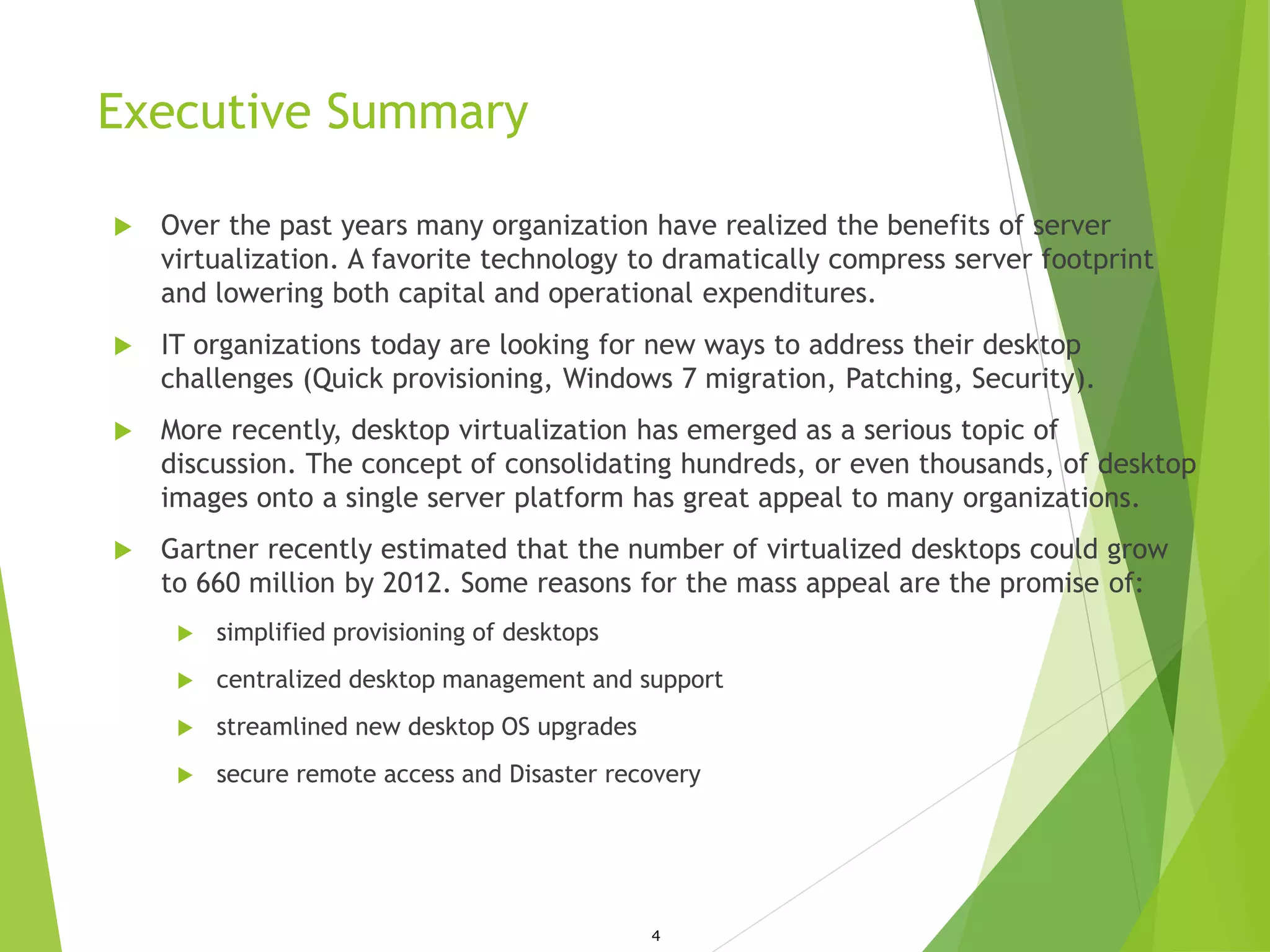 Executive Summary

Over the past years many organization have realized the benefits of server virtualization. A favorite technology to dramatically compress server footprint and lowering both capital and operational expenditures.

IT organizations today are looking for new ways to address their desktop challenges (Quick provisioning, Windows 7 migration, Patching, Security).

More recently, desktop virtualization has emerged as a serious topic of discussion. The concept of consolidating hundreds, or even thousands, of desktop images onto a single server platform has great appeal to many organizations.

Gartner recently estimated that the number of virtualized desktops could grow to 660 million by 2012. Some reasons for the mass appeal are the promise of:

simplified provisioning of desktops

centralized desktop management and support

streamlined new desktop OS upgrades

secure remote access and Disaster recovery

4